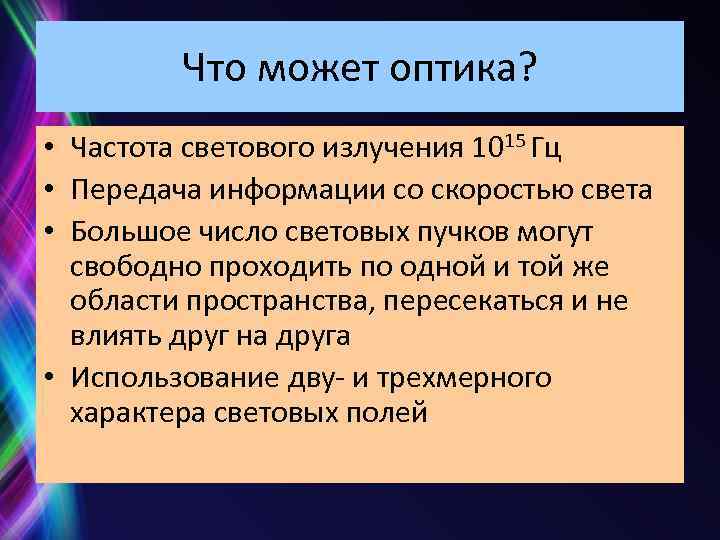 Что может оптика?

• Частота светового излучения $10^{15}$ Гц
• Передача информации со скоростью света
• Большое число световых пучков могут свободно проходить по одной и той же области пространства, пересекаться и не влиять друг на друга
• Использование дву- и трехмерного характера световых полей